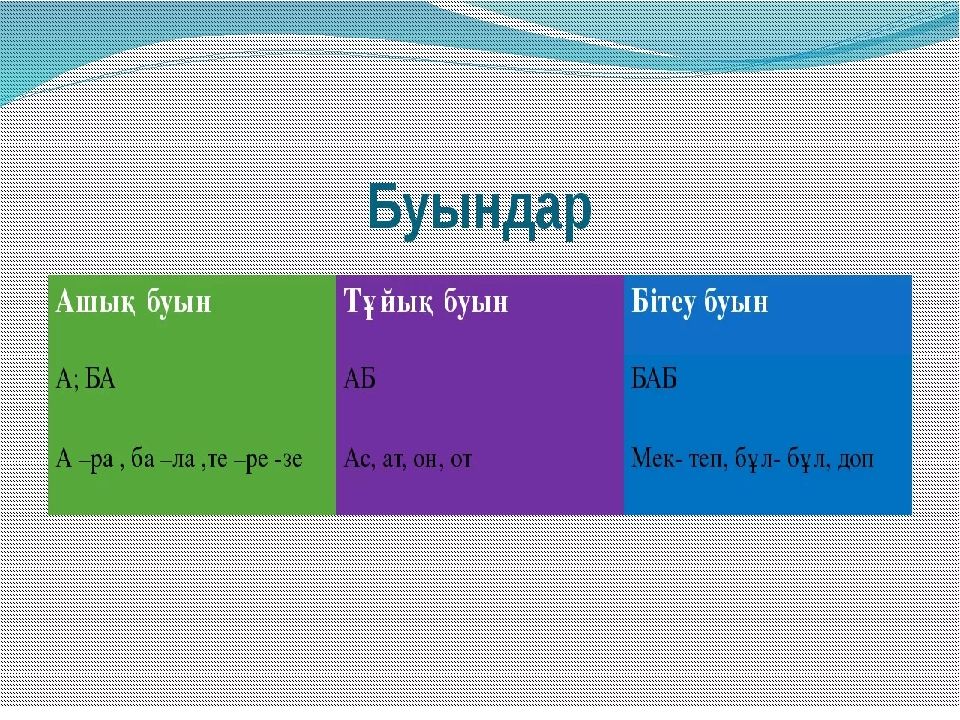 Буындар

| Ашық буын | Тұйық буын | Бітеу буын |
|---|---|---|
| А; БА | АБ | БАБ |
| А –ра , ба –ла ,те –ре -зе | Ас, ат, он, от | Мек- теп, бұл- бұл, доп |